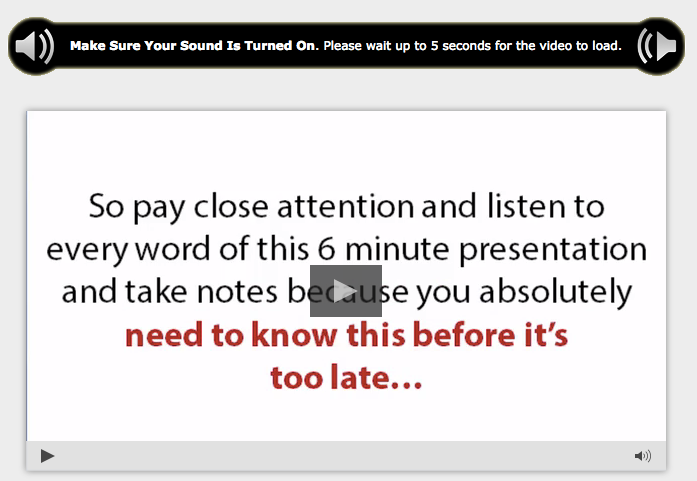 Make Sure Your Sound Is Turned On. Please wait up to 5 seconds for the video to load.

So pay close attention and listen to every word of this 6 minute presentation and take notes because you absolutely need to know this before it's too late...